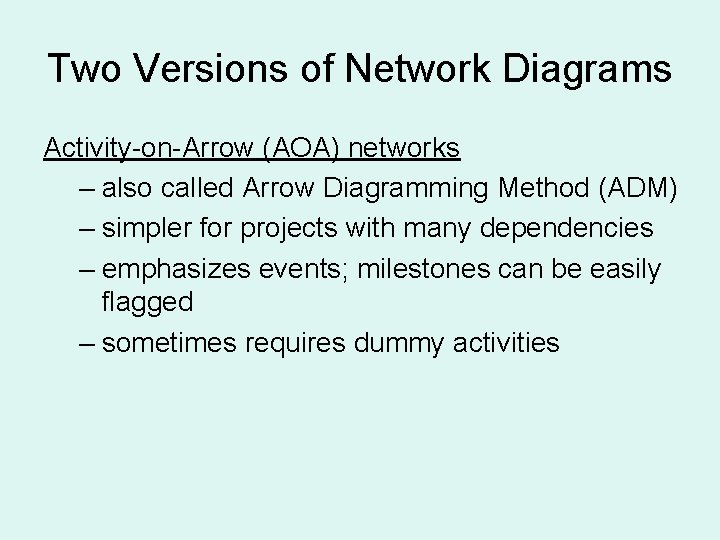 Two Versions of Network Diagrams

Activity-on-Arrow (AOA) networks

– also called Arrow Diagramming Method (ADM)

– simpler for projects with many dependencies

– emphasizes events; milestones can be easily flagged

– sometimes requires dummy activities